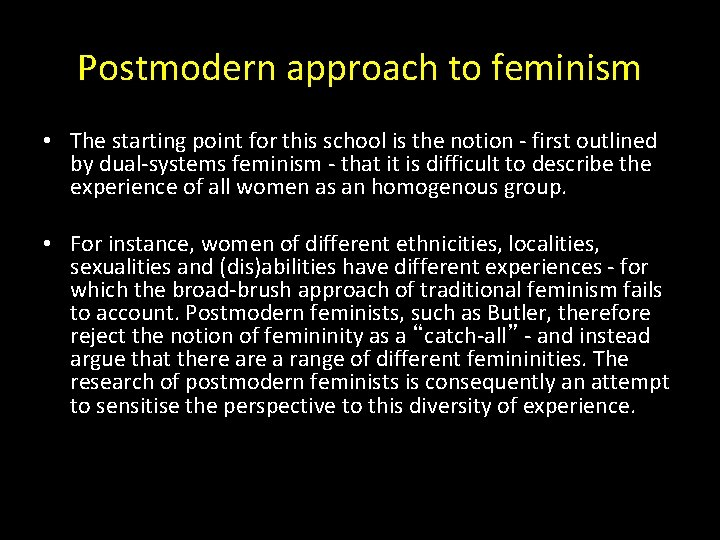 Postmodern approach to feminism

• The starting point for this school is the notion - first outlined by dual-systems feminism - that it is difficult to describe the experience of all women as an homogenous group.

• For instance, women of different ethnicities, localities, sexualities and (dis)abilities have different experiences - for which the broad-brush approach of traditional feminism fails to account. Postmodern feminists, such as Butler, therefore reject the notion of femininity as a “catch-all” - and instead argue that there are a range of different femininities. The research of postmodern feminists is consequently an attempt to sensitise the perspective to this diversity of experience.